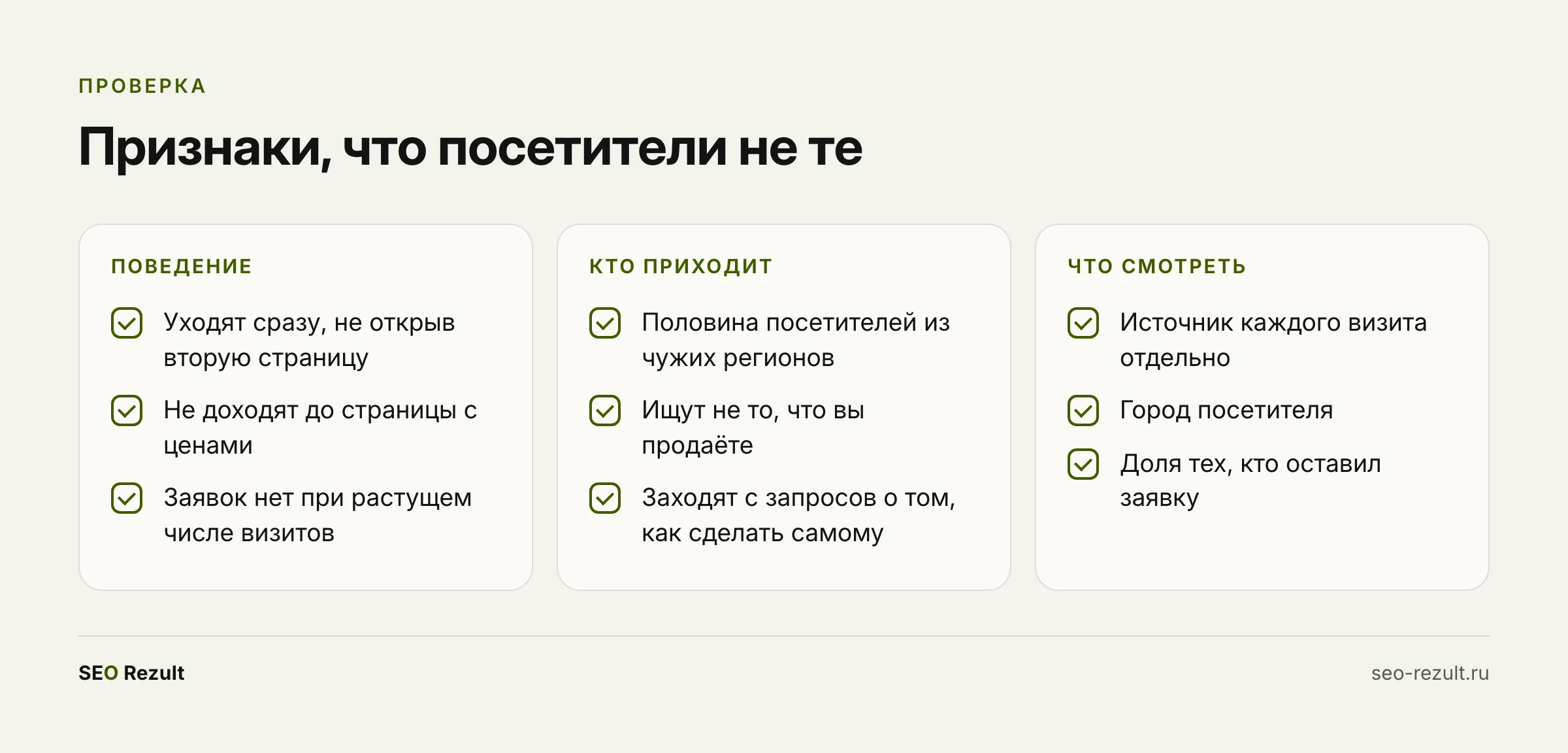 ПРОВЕРКА

Признаки, что посетители не те

ПОВЕДЕНИЕ

Уходят сразу, не открыв вторую страницу

Не доходят до страницы с ценами

Заявок нет при растущем числе визитов

КТО ПРИХОДИТ

Половина посетителей из чужих регионов

Ищут не то, что вы продаёте

Заходят с запросов о том, как сделать самому

ЧТО СМОТРЕТЬ

Источник каждого визита отдельно

Город посетителя

Доля тех, кто оставил заявку

SEO Rezult

seo-rezult.ru